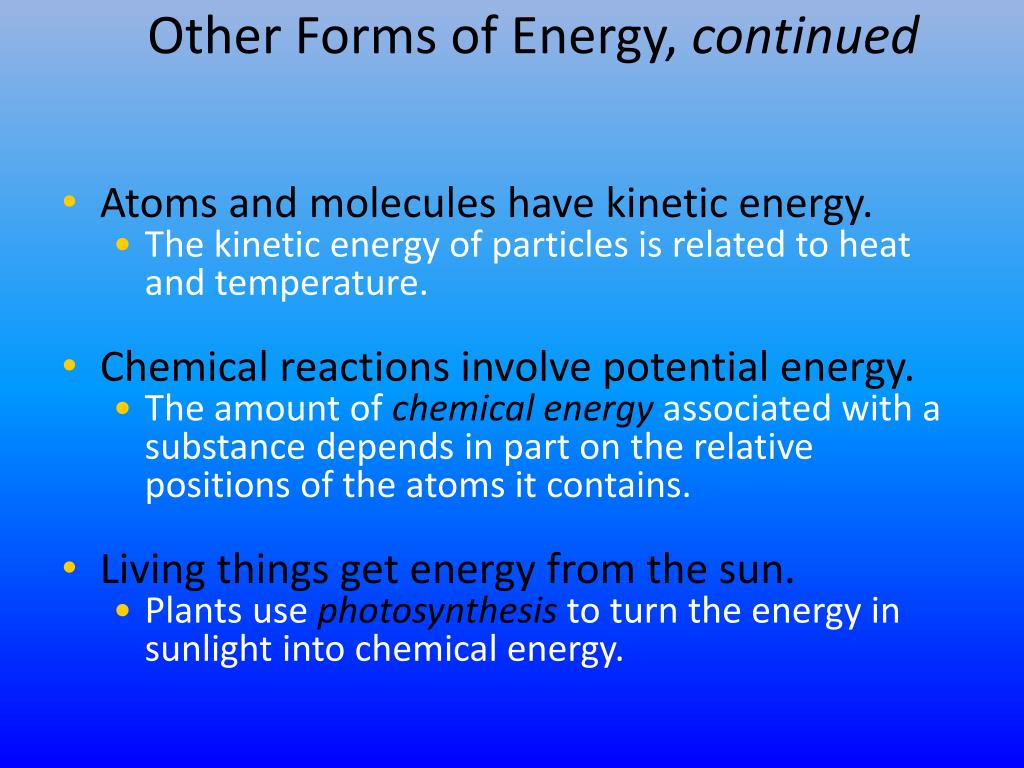 Other Forms of Energy, continued

• Atoms and molecules have kinetic energy.
  • The kinetic energy of particles is related to heat and temperature.

• Chemical reactions involve potential energy.
  • The amount of chemical energy associated with a substance depends in part on the relative positions of the atoms it contains.

• Living things get energy from the sun.
  • Plants use photosynthesis to turn the energy in sunlight into chemical energy.